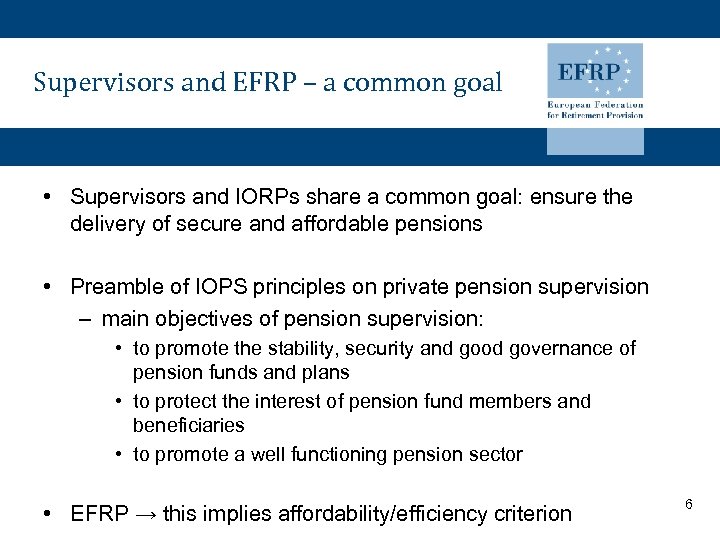 Supervisors and EFRP – a common goal

EFRP
European Federation for Retirement Provision

• Supervisors and IORPs share a common goal: ensure the delivery of secure and affordable pensions

• Preamble of IOPS principles on private pension supervision
– main objectives of pension supervision:
• to promote the stability, security and good governance of pension funds and plans
• to protect the interest of pension fund members and beneficiaries
• to promote a well functioning pension sector

• EFRP → this implies affordability/efficiency criterion

6